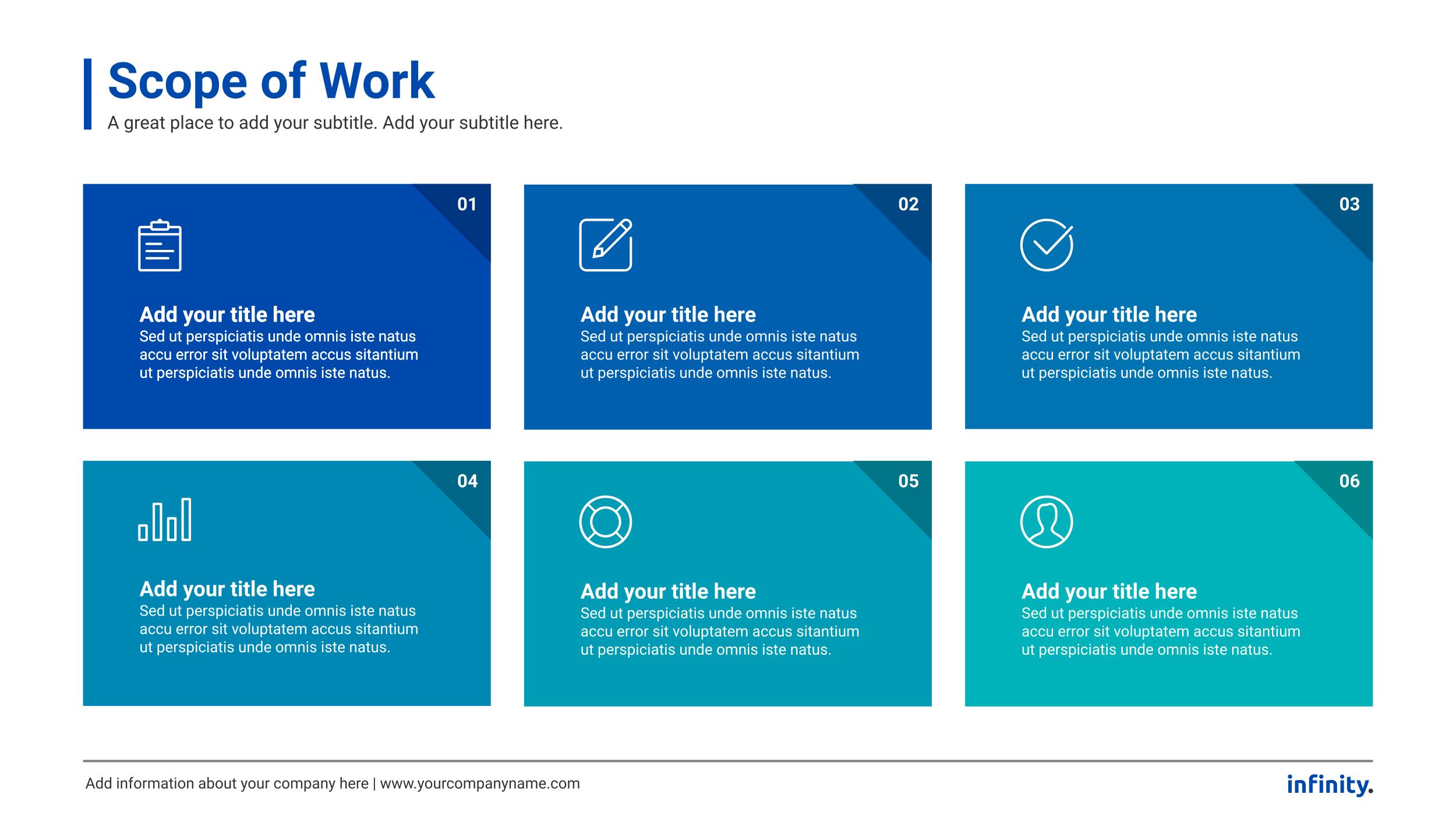 Scope of Work

A great place to add your subtitle. Add your subtitle here.

01

Add your title here

Sed ut perspiciatis unde omnis iste natus accu error sit voluptatem accus sitantium ut perspiciatis unde omnis iste natus.

02

Add your title here

Sed ut perspiciatis unde omnis iste natus accu error sit voluptatem accus sitantium ut perspiciatis unde omnis iste natus.

03

Add your title here

Sed ut perspiciatis unde omnis iste natus accu error sit voluptatem accus sitantium ut perspiciatis unde omnis iste natus.

04

Add your title here

Sed ut perspiciatis unde omnis iste natus accu error sit voluptatem accus sitantium ut perspiciatis unde omnis iste natus.

05

Add your title here

Sed ut perspiciatis unde omnis iste natus accu error sit voluptatem accus sitantium ut perspiciatis unde omnis iste natus.

06

Add your title here

Sed ut perspiciatis unde omnis iste natus accu error sit voluptatem accus sitantium ut perspiciatis unde omnis iste natus.

Add information about your company here | www.yourcompanyname.com

infinity.